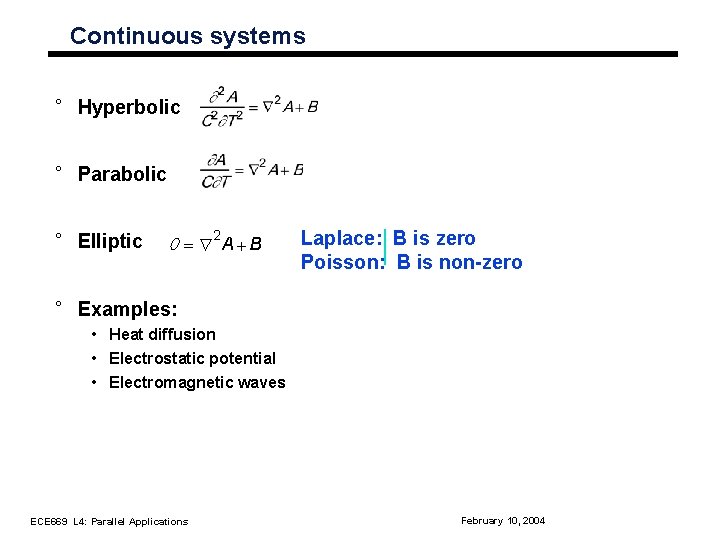 Continuous systems

° Hyperbolic $\frac{\partial^2 A}{C^2 \partial T^2} = \nabla^2 A + B$

° Parabolic $\frac{\partial A}{C \partial T} = \nabla^2 A + B$

° Elliptic $0 = \nabla^2 A + B$ Laplace: B is zero
Poisson: B is non-zero

° Examples:
• Heat diffusion
• Electrostatic potential
• Electromagnetic waves

ECE669 L4: Parallel Applications

February 10, 2004